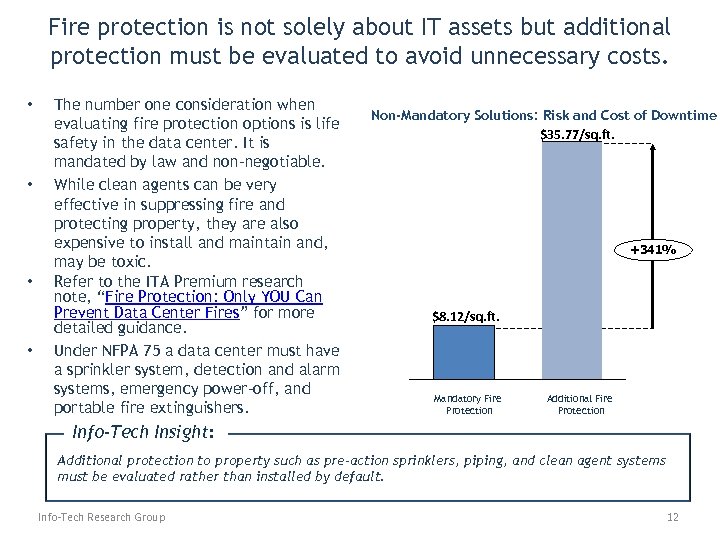 Fire protection is not solely about IT assets but additional protection must be evaluated to avoid unnecessary costs.

• The number one consideration when evaluating fire protection options is life safety in the data center. It is mandated by law and non-negotiable.

• While clean agents can be very effective in suppressing fire and protecting property, they are also expensive to install and maintain and, may be toxic.

• Refer to the ITA Premium research note, "Fire Protection: Only YOU Can Prevent Data Center Fires" for more detailed guidance.

• Under NFPA 75 a data center must have a sprinkler system, detection and alarm systems, emergency power-off, and portable fire extinguishers.

Non-Mandatory Solutions: Risk and Cost of Downtime

$35.77/sq.ft.

+341%

$8.12/sq.ft.

Mandatory Fire Protection

Additional Fire Protection

Info-Tech Insight:

Additional protection to property such as pre-action sprinklers, piping, and clean agent systems must be evaluated rather than installed by default.

Info-Tech Research Group

12